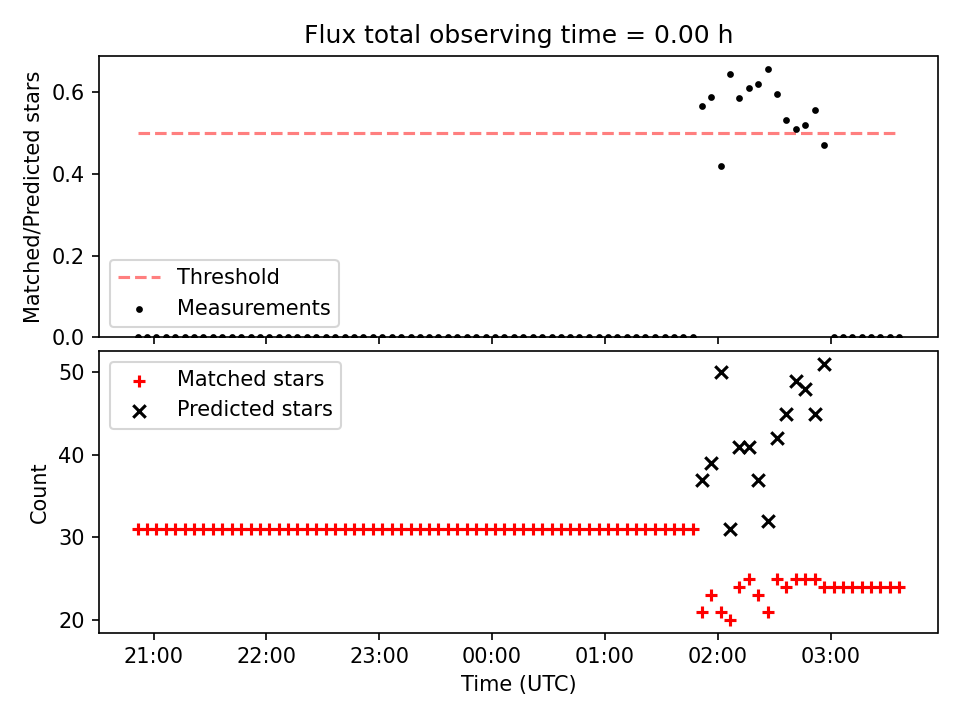 Flux total observing time = 0.00 h

Matched/Predicted stars

0.6
0.4
0.2
0.0

Threshold
Measurements

Count

50
40
30
20

Matched stars
Predicted stars

21:00 22:00 23:00 00:00 01:00 02:00 03:00

Time (UTC)